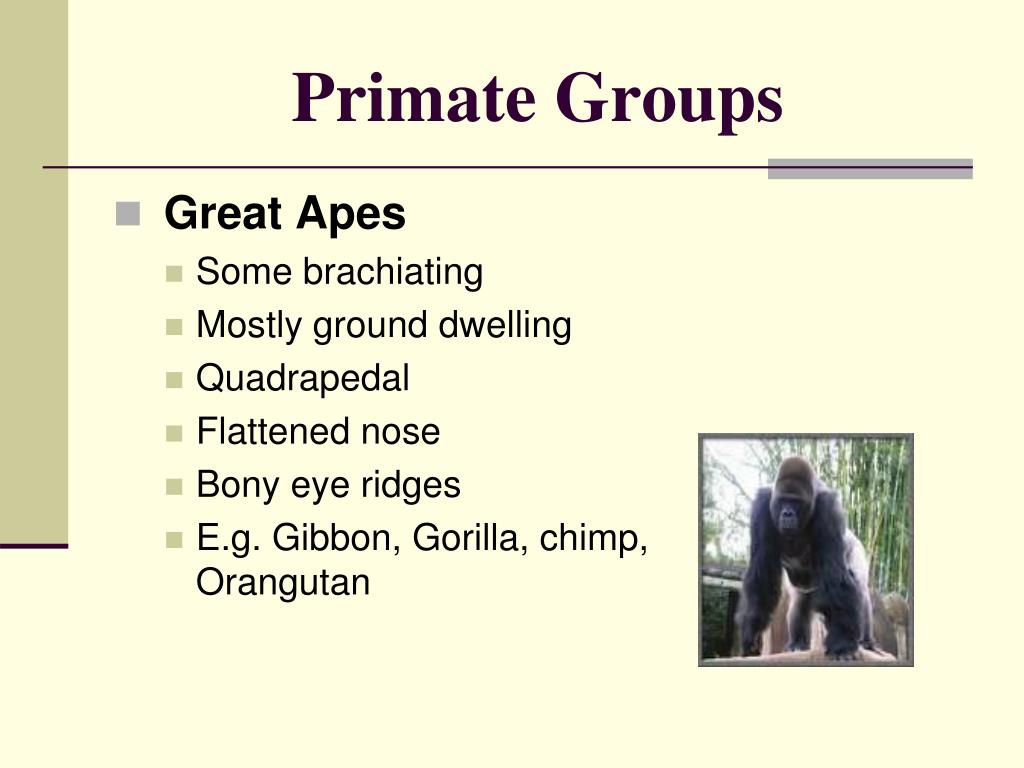 Primate Groups

Great Apes
Some brachiating
Mostly ground dwelling
Quadrapedal
Flattened nose
Bony eye ridges
E.g. Gibbon, Gorilla, chimp, Orangutan